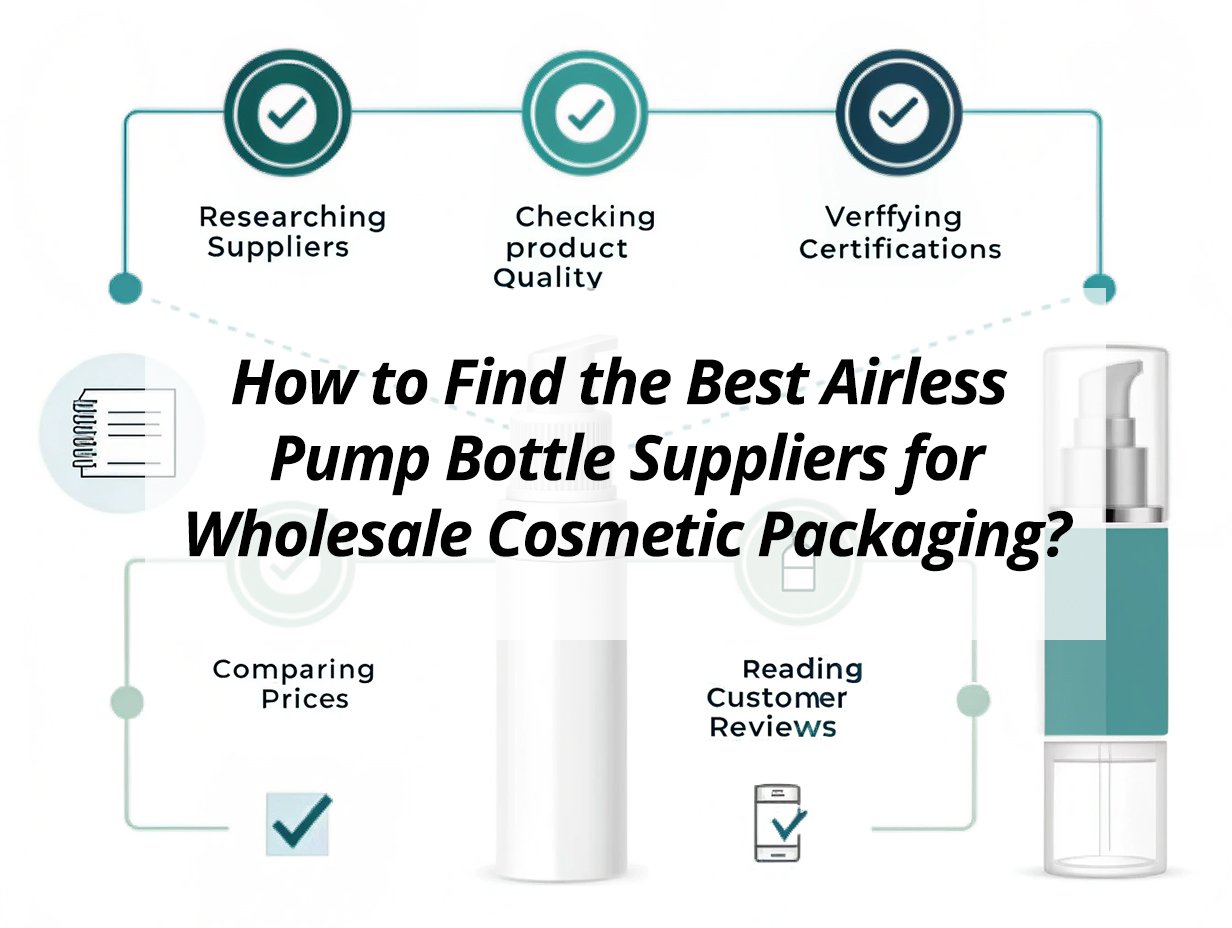 Researching Suppliers

Checking product Quality

Verffying Certifications

How to Find the Best Airless Pump Bottle Suppliers for Wholesale Cosmetic Packaging?

Comparing Prices

Reading Customer Reviews